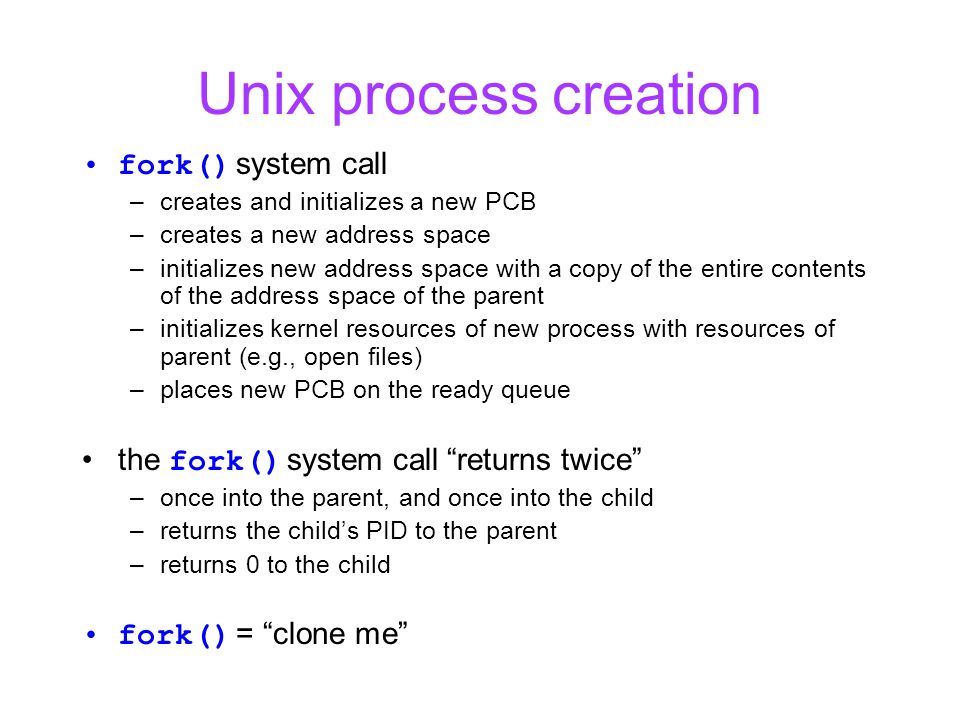 Unix process creation

• fork() system call
– creates and initializes a new PCB
– creates a new address space
– initializes new address space with a copy of the entire contents of the address space of the parent
– initializes kernel resources of new process with resources of parent (e.g., open files)
– places new PCB on the ready queue

• the fork() system call “returns twice”
– once into the parent, and once into the child
– returns the child’s PID to the parent
– returns 0 to the child

• fork() = “clone me”